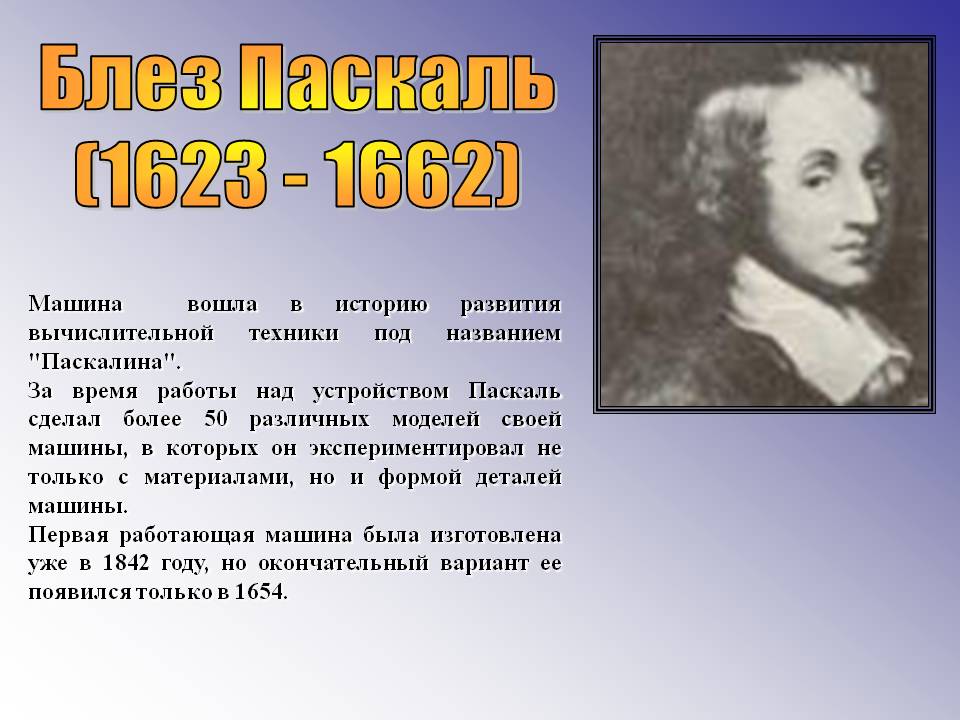 Блез Паскаль (1623 - 1662)

Машина вошла в историю развития вычислительной техники под названием "Паскалина".
За время работы над устройством Паскаль сделал более 50 различных моделей своей машины, в которых он экспериментировал не только с материалами, но и формой деталей машины.
Первая работающая машина была изготовлена уже в 1842 году, но окончательный вариант ее появился только в 1654.